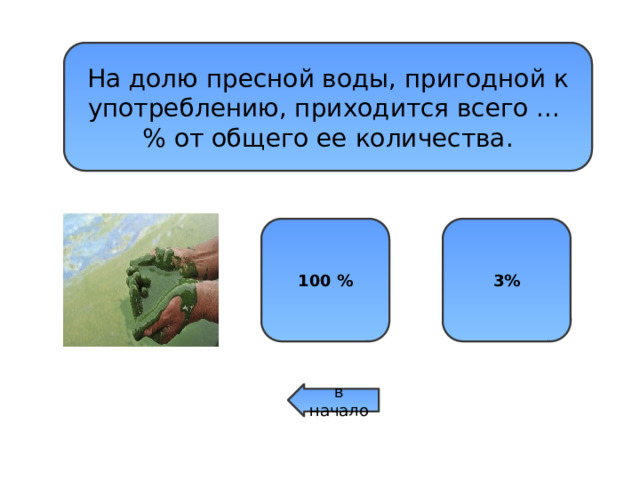 На долю пресной воды, пригодной к употреблению, приходится всего … % от общего ее количества.

100 %

3%

в начало